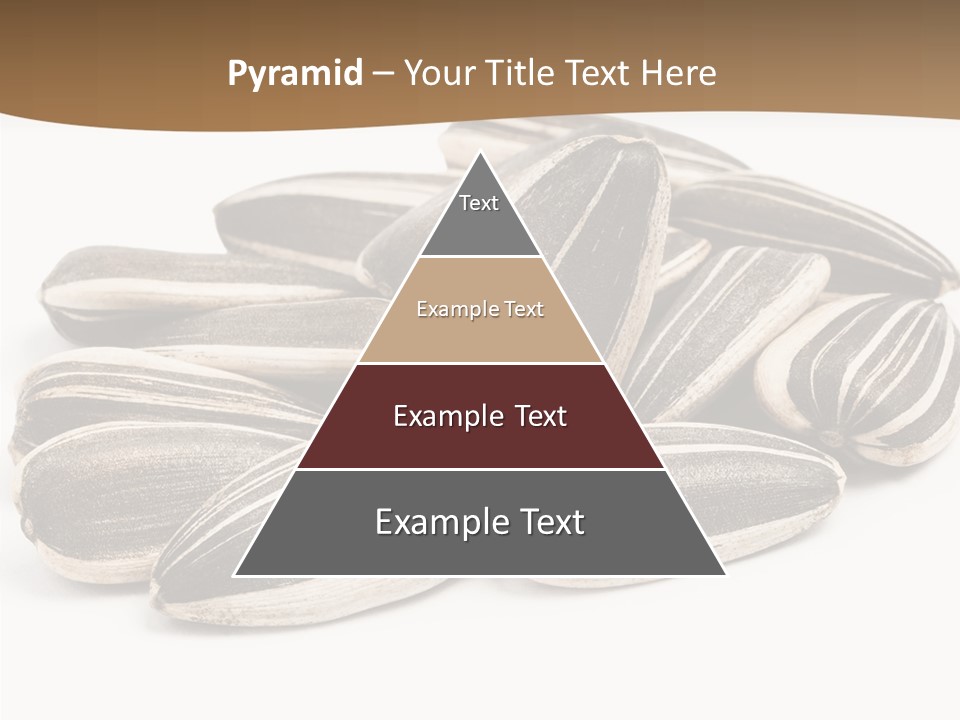 Pyramid – Your Title Text Here

Text

Example Text

Example Text

Example Text